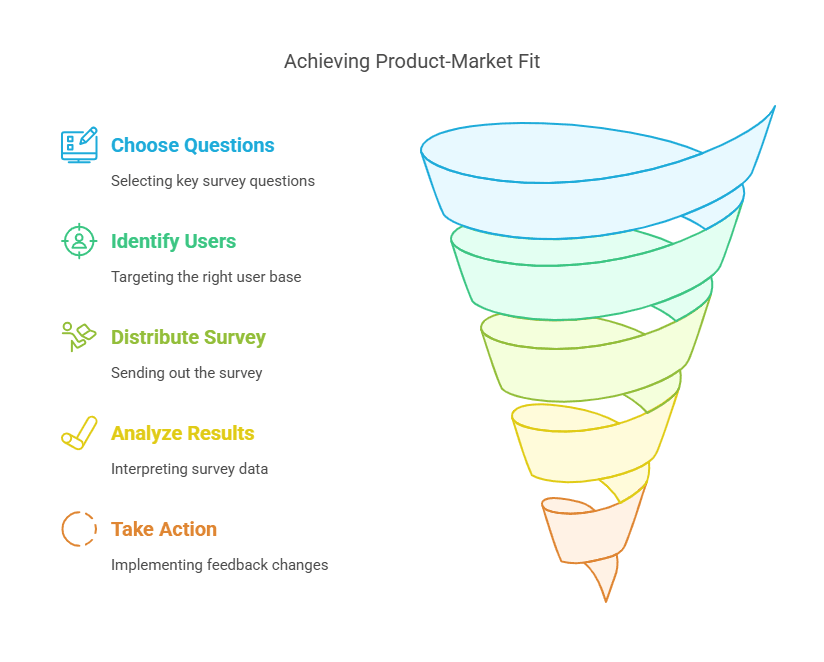 Achieving Product-Market Fit

Choose Questions

Selecting key survey questions

Identify Users

Targeting the right user base

Distribute Survey

Sending out the survey

Analyze Results

Interpreting survey data

Take Action

Implementing feedback changes